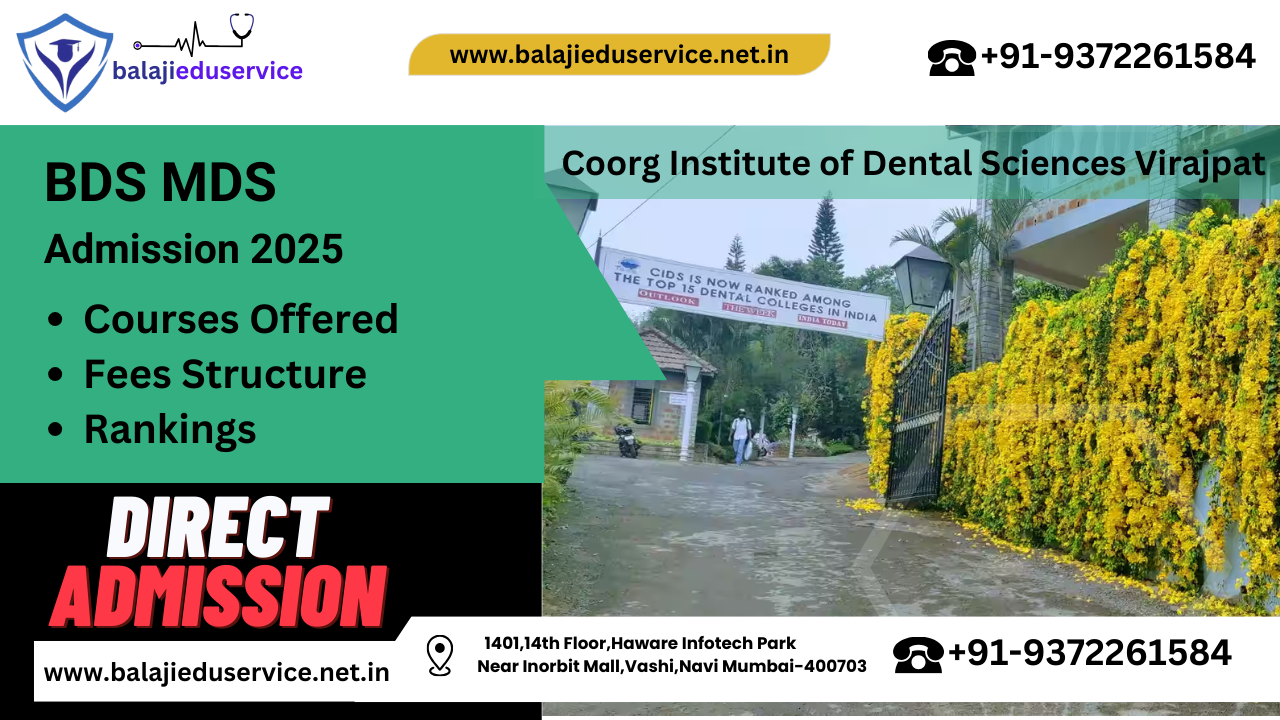 balajieduservice

www.balajieduservice.net.in

+91-9372261584

BDS MDS

Admission 2025

• Courses Offered
• Fees Structure
• Rankings

Coorg Institute of Dental Sciences Virajpat

CIDS IS NOW RANKED AMONG THE TOP 15 DENTAL COLLEGES IN INDIA

OUTLOOK THE WEEK INDIA TODAY

DIRECT ADMISSION

www.balajieduservice.net.in

1401,14th Floor,Haware Infotech Park Near Inorbit Mall,Vashi,Navi Mumbai-400703

+91-9372261584